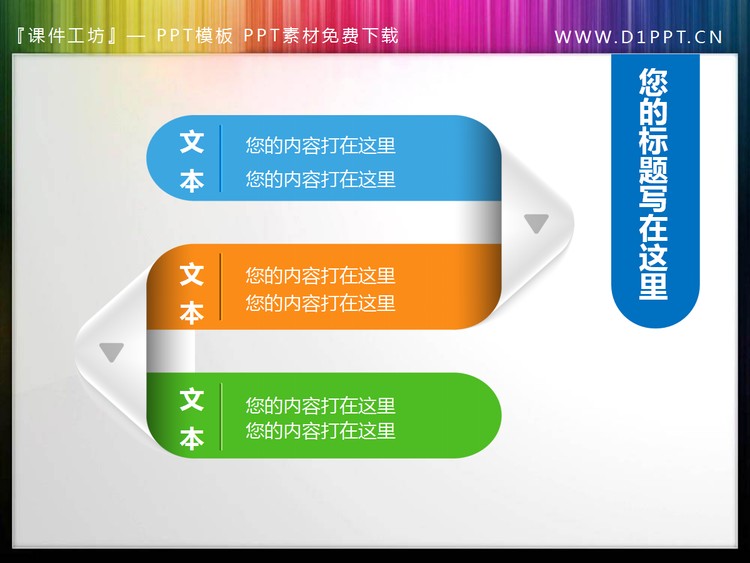 『课件工坊』— PPT模板 PPT素材免费下载

WWW.D1PPT.CN

您的标题写在这里

文本

您的内容打在这里
您的内容打在这里

文本

您的内容打在这里
您的内容打在这里

文本

您的内容打在这里
您的内容打在这里